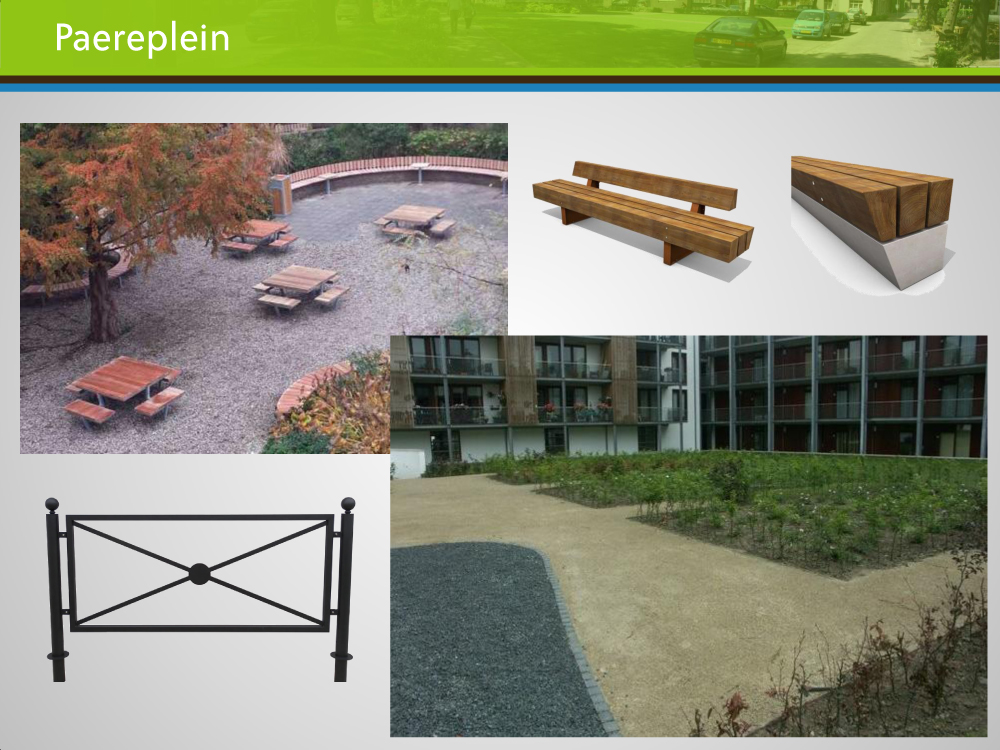 Paereplein